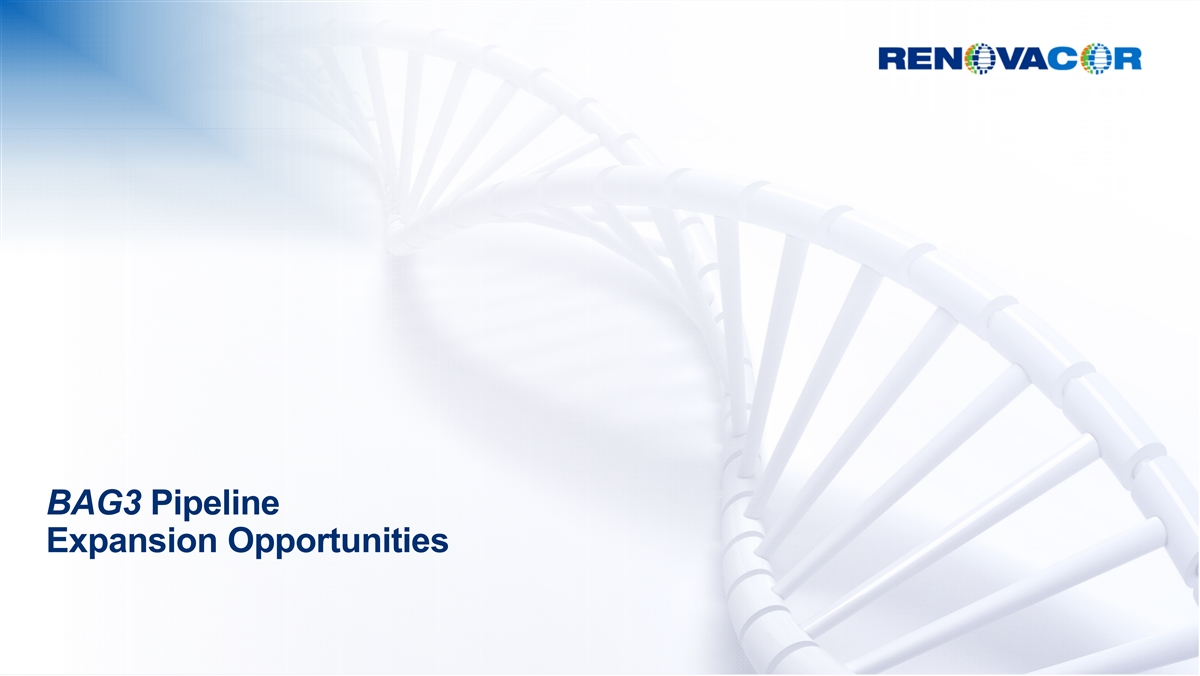 RENOVACOR

BAG3 Pipeline
Expansion Opportunities